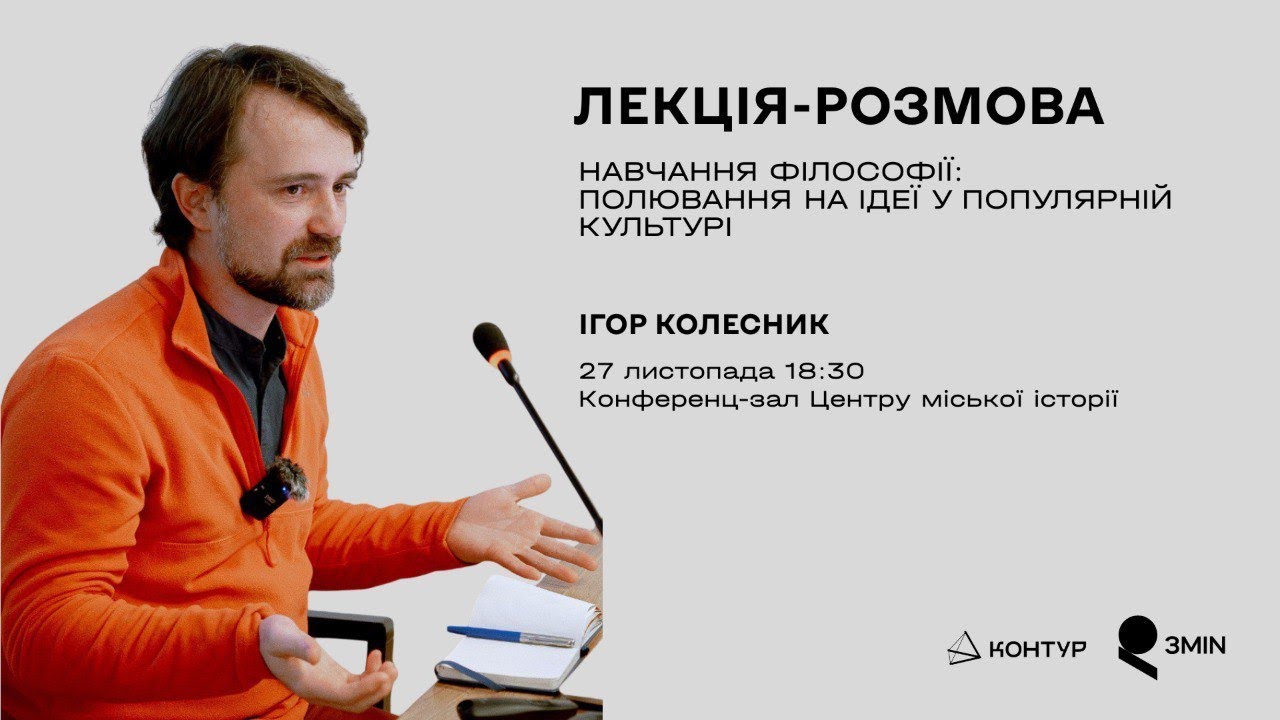 ЛЕКЦІЯ-РОЗМОВА

НАВЧАННЯ ФІЛОСОФІЇ: ПОЛЮВАННЯ НА ІДЕЇ У ПОПУЛЯРНІЙ КУЛЬТУРІ

ІГОР КОЛЕСНИК

27 листопада 18:30
Конференц-зал Центру міської історії

КОНТУР

ЗМІN